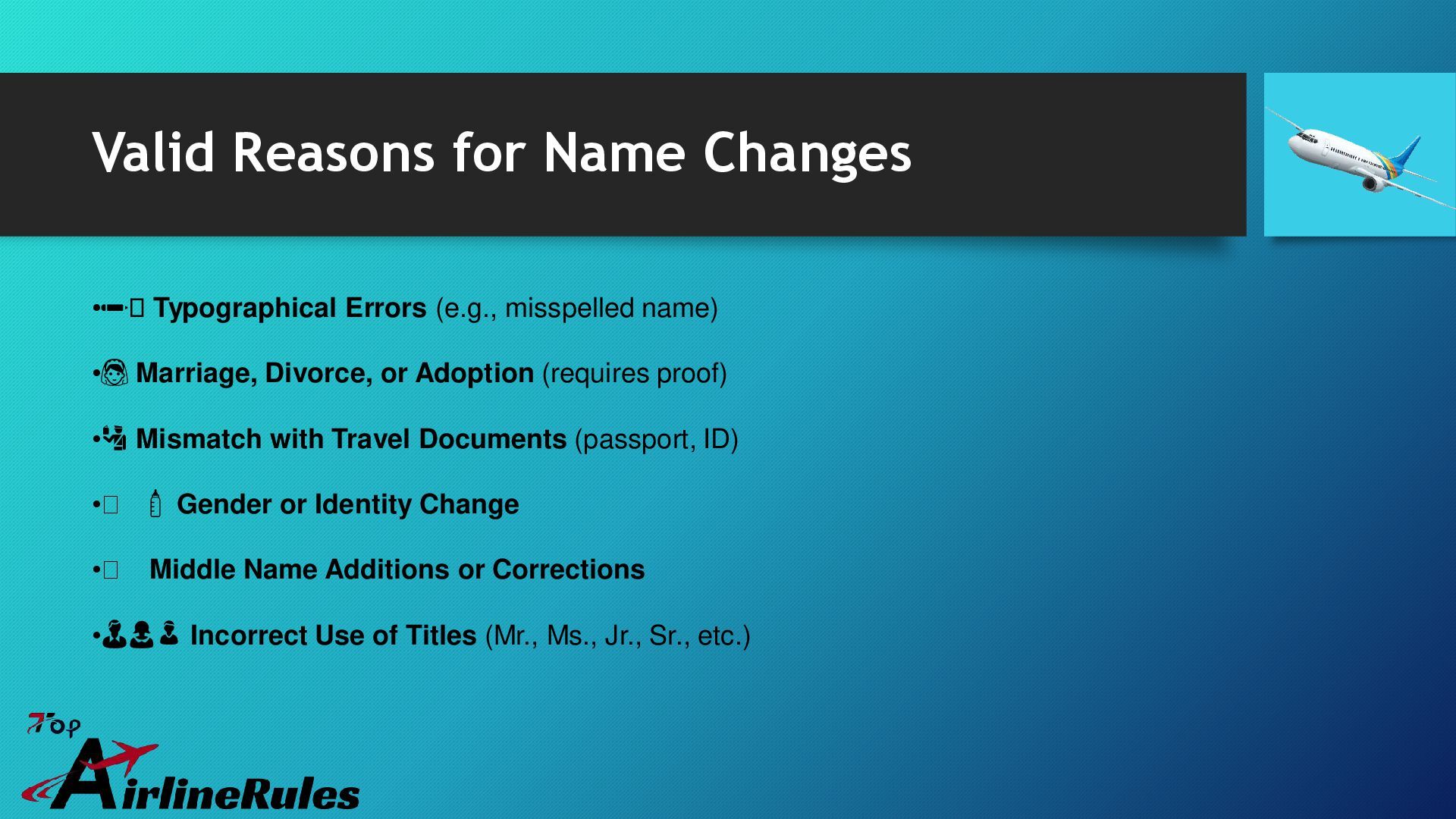 Valid Reasons for Name Changes

• Typographical Errors (e.g., misspelled name)

• Marriage, Divorce, or Adoption (requires proof)

• Mismatch with Travel Documents (passport, ID)

• Gender or Identity Change

• Middle Name Additions or Corrections

• Incorrect Use of Titles (Mr., Ms., Jr., Sr., etc.)

Top AirlineRules